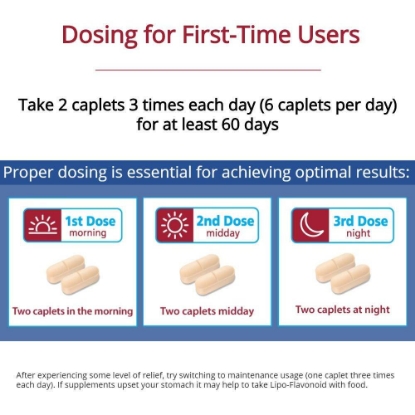 Dosing for First-Time Users

Take 2 caplets 3 times each day (6 caplets per day) for at least 60 days

Proper dosing is essential for achieving optimal results:

1st Dose
morning

Two caplets in the morning

2nd Dose
midday

Two caplets midday

3rd Dose
night

Two caplets at night

After experiencing some level of relief, try switching to maintenance usage (one caplet three times each day). If supplements upset your stomach it may help to take Lipo-Flavonoid with food.